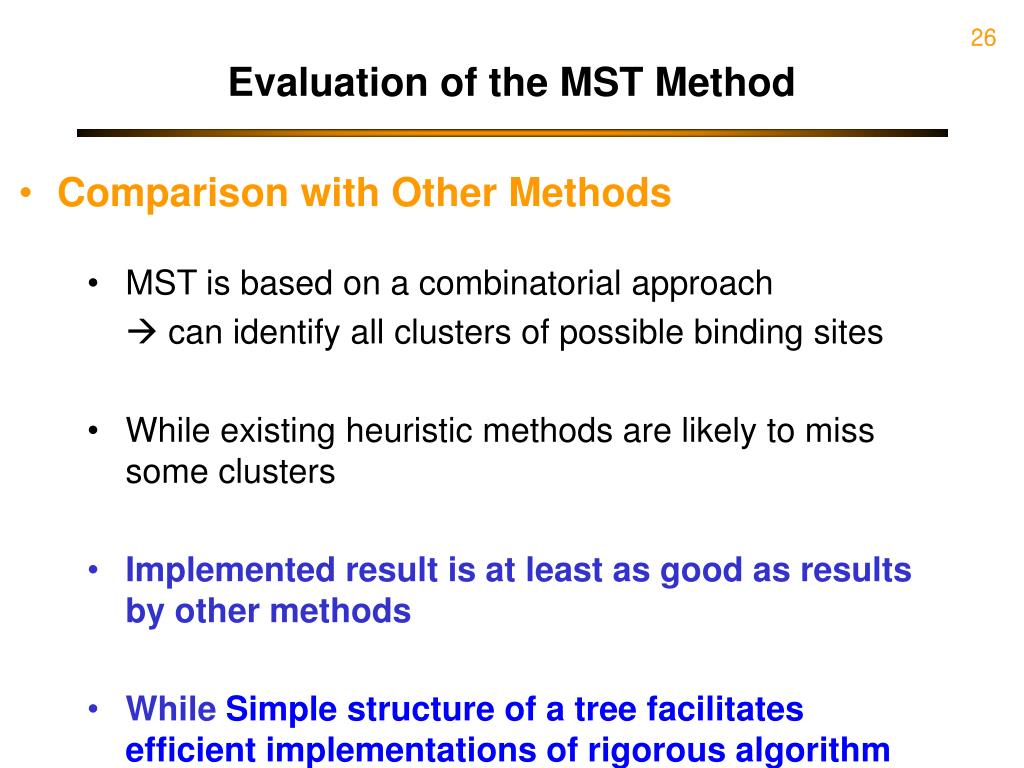 26

Evaluation of the MST Method

• Comparison with Other Methods

• MST is based on a combinatorial approach
→ can identify all clusters of possible binding sites

• While existing heuristic methods are likely to miss some clusters

• Implemented result is at least as good as results by other methods

• While Simple structure of a tree facilitates efficient implementations of rigorous algorithm